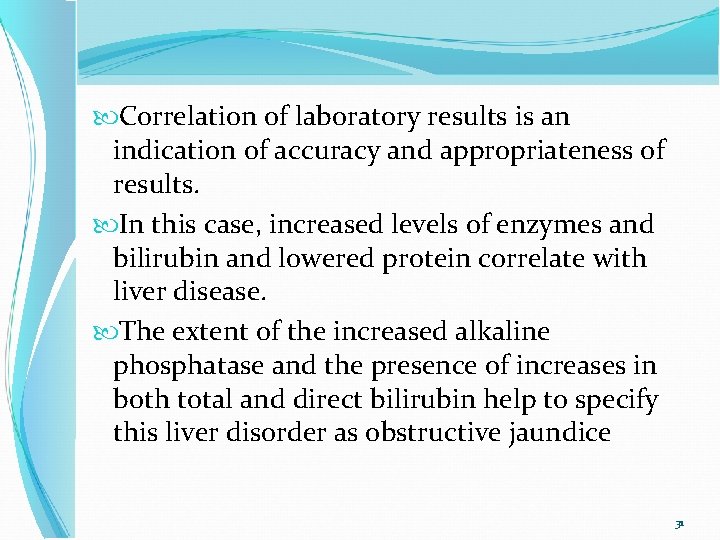 Correlation of laboratory results is an indication of accuracy and appropriateness of results.

In this case, increased levels of enzymes and bilirubin and lowered protein correlate with liver disease.

The extent of the increased alkaline phosphatase and the presence of increases in both total and direct bilirubin help to specify this liver disorder as obstructive jaundice

31